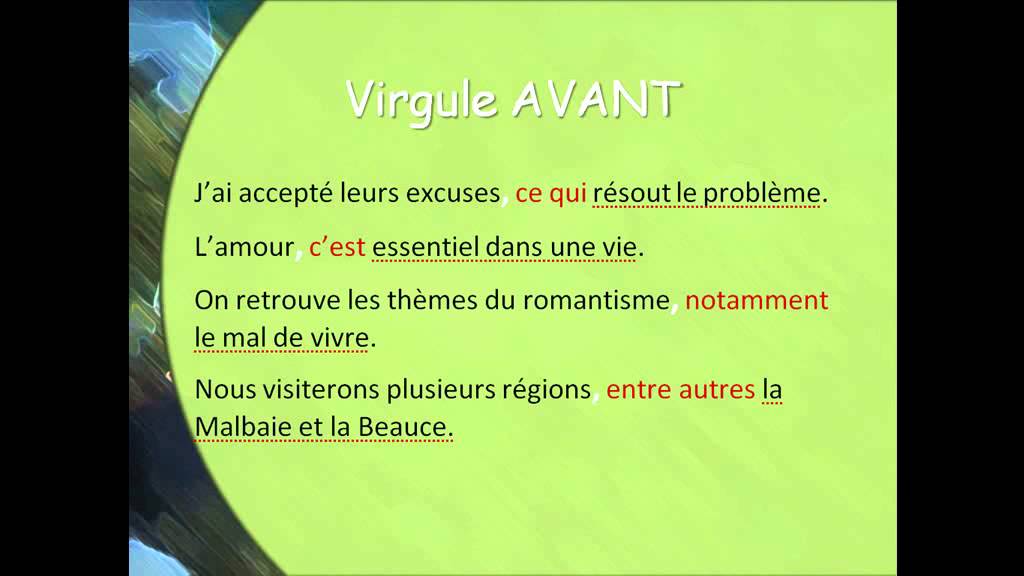 Virgule AVANT

J'ai accepté leurs excuses, ce qui résout le problème.

L'amour, c'est essentiel dans une vie.

On retrouve les thèmes du romantisme, notamment le mal de vivre.

Nous visiterons plusieurs régions, entre autres la Malbaie et la Beauce.